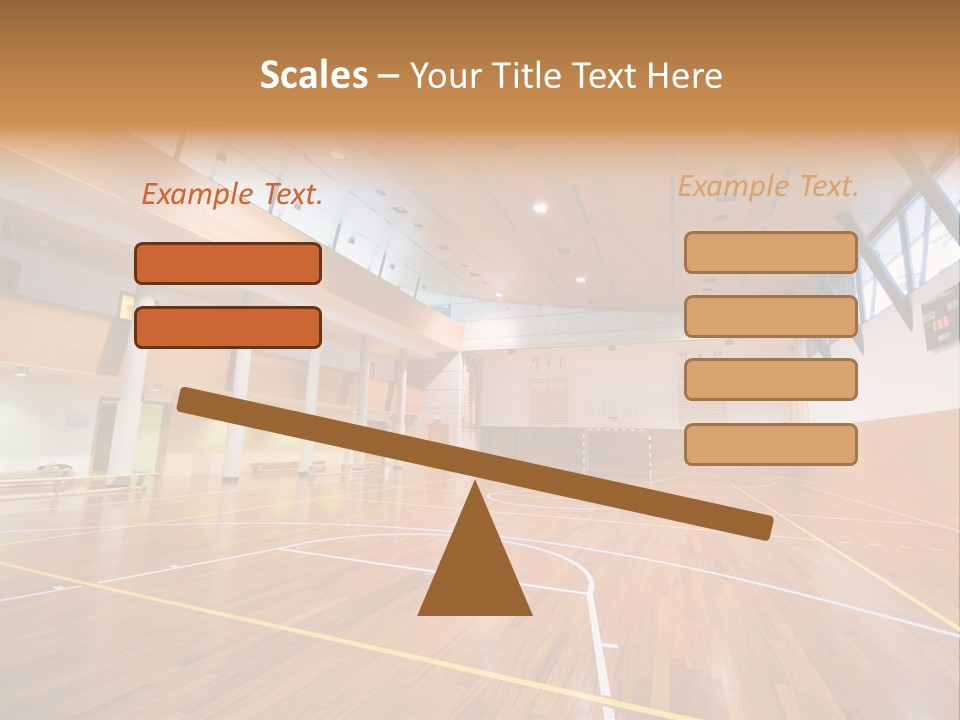 Scales – Your Title Text Here

Example Text.

Example Text.